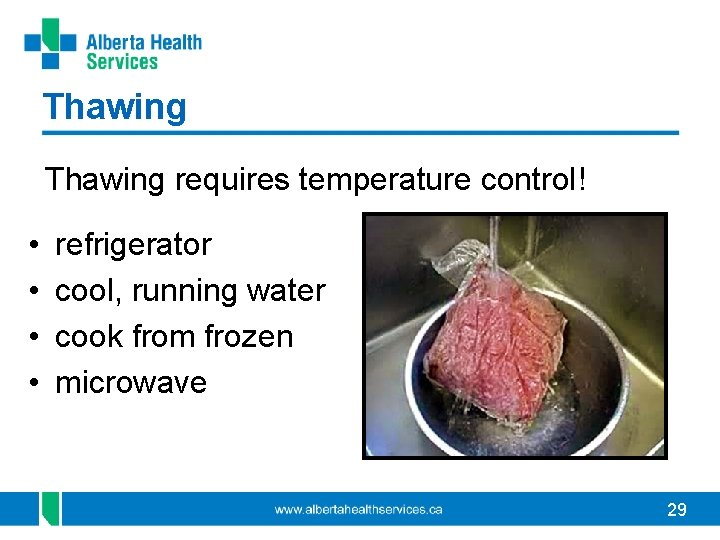 Alberta Health Services

Thawing

Thawing requires temperature control!

• refrigerator
• cool, running water
• cook from frozen
• microwave

www.albertahealthservices.ca

29